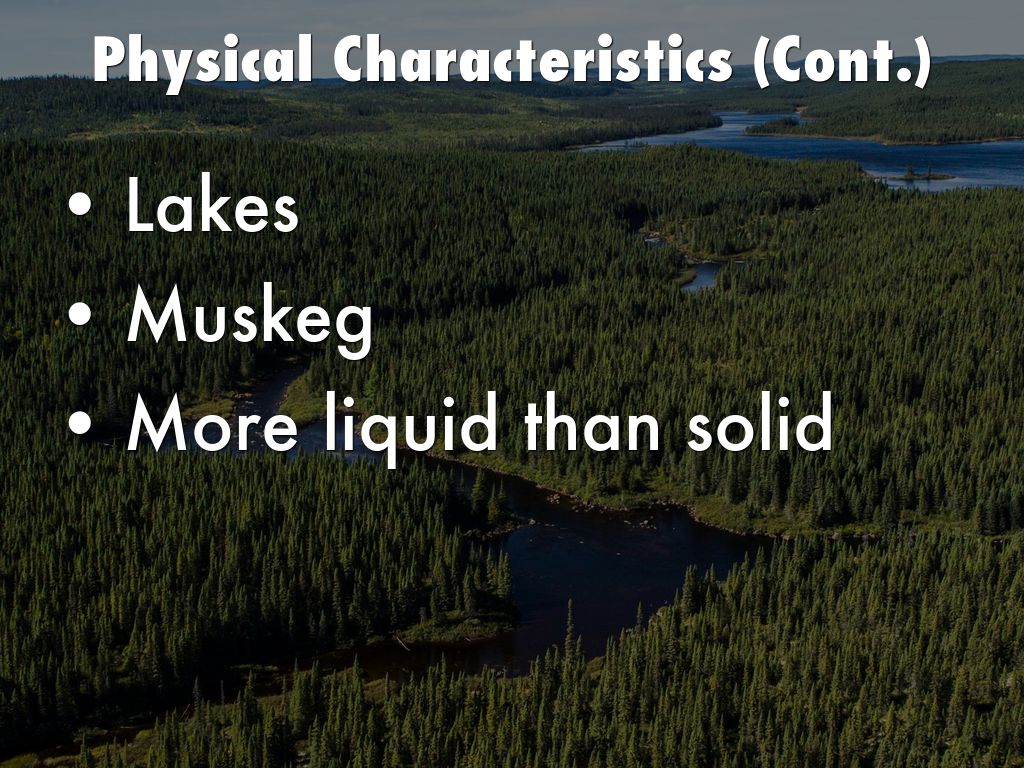 Physical Characteristics (Cont.)

• Lakes
• Muskeg
• More liquid than solid